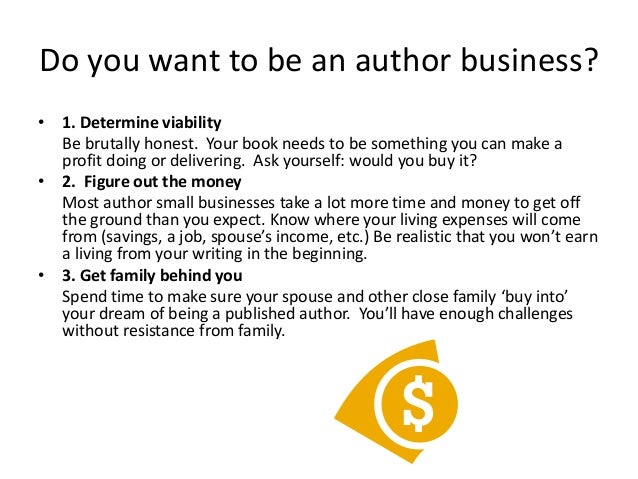 Do you want to be an author business?

• 1. Determine viability
Be brutally honest. Your book needs to be something you can make a profit doing or delivering. Ask yourself: would you buy it?

• 2. Figure out the money
Most author small businesses take a lot more time and money to get off the ground than you expect. Know where your living expenses will come from (savings, a job, spouse's income, etc.) Be realistic that you won't earn a living from your writing in the beginning.

• 3. Get family behind you
Spend time to make sure your spouse and other close family 'buy into' your dream of being a published author. You'll have enough challenges without resistance from family.

$